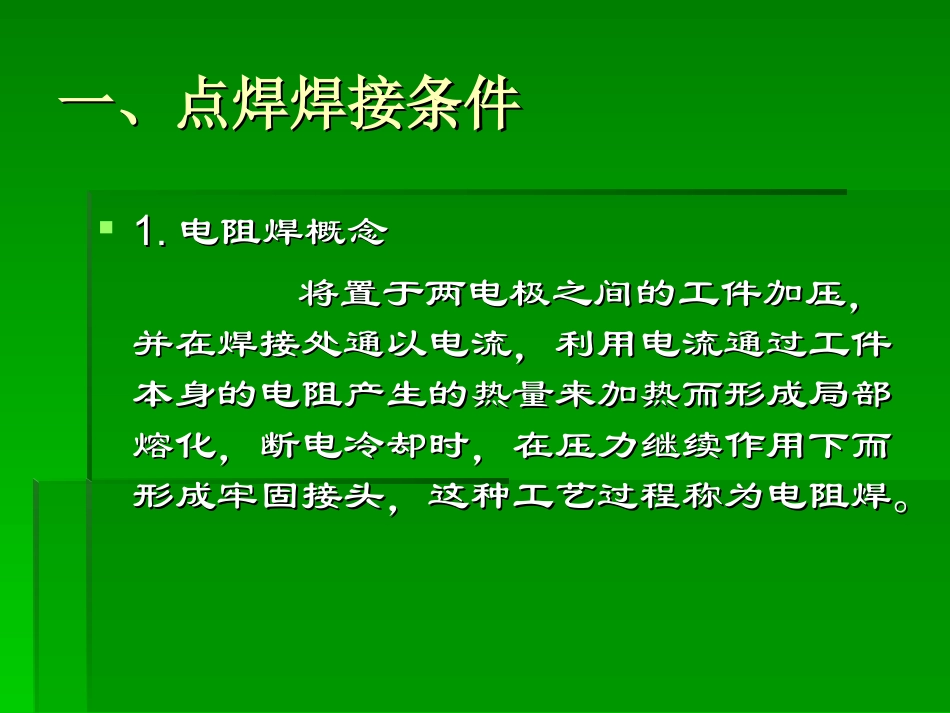 一、点焊焊接条件

1. 电阻焊概念

将置于两电极之间的工件加压，并在焊接处通以电流，利用电流通过工件本身的电阻产生的热量来加热而形成局部熔化，断电冷却时，在压力继续作用下而形成牢固接头，这种工艺过程称为电阻焊。